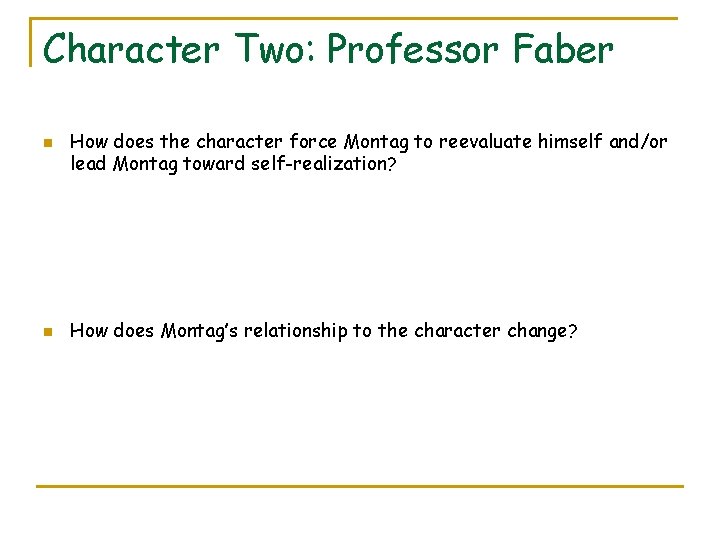 Character Two: Professor Faber

How does the character force Montag to reevaluate himself and/or lead Montag toward self-realization?

How does Montag's relationship to the character change?